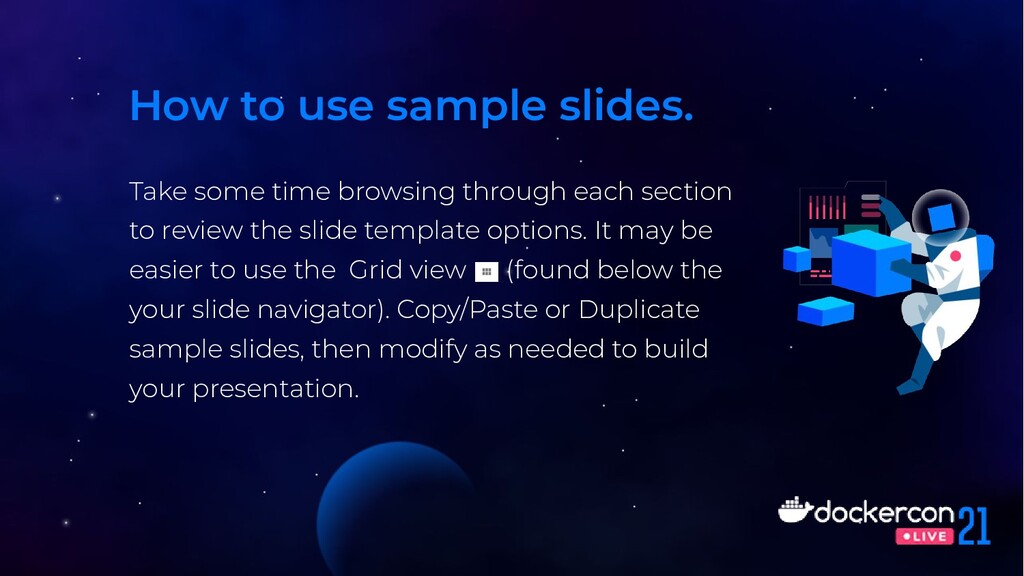 How to use sample slides.

Take some time browsing through each section to review the slide template options. It may be easier to use the  Grid view  (found below the your slide navigator). Copy/Paste or Duplicate sample slides, then modify as needed to build your presentation.

dockercon
LIVE
21